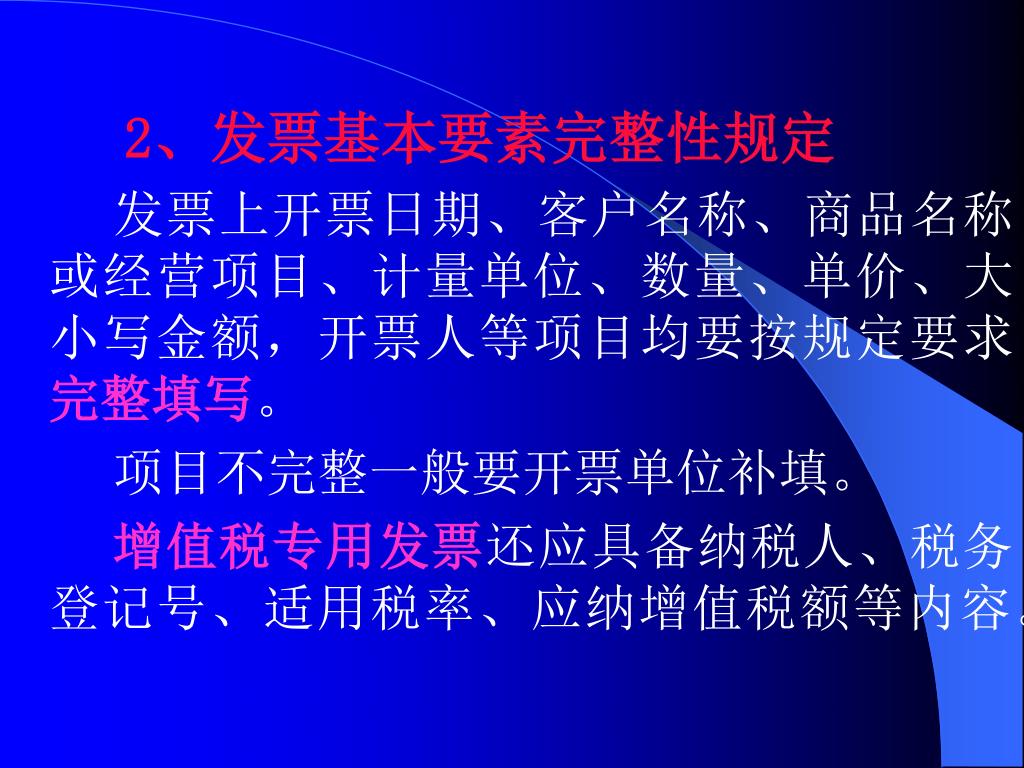 2、发票基本要素完整性规定

发票上开票日期、客户名称、商品名称或经营项目、计量单位、数量、单价、大小写金额，开票人等项目均要按规定要求完整填写。

项目不完整一般要开票单位补填。

增值税专用发票还应具备纳税人、税务登记号、适用税率、应纳增值税额等内容。